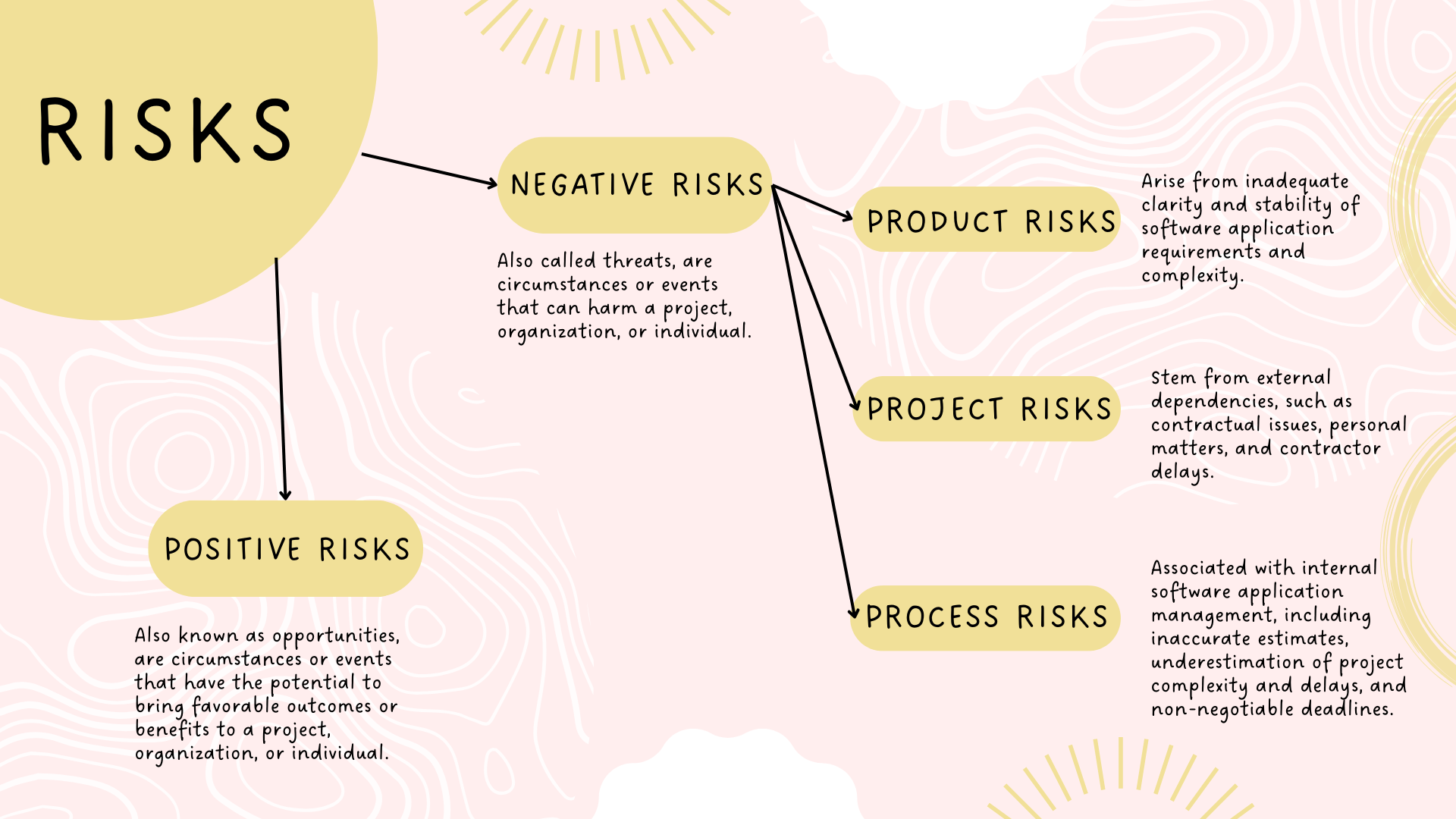 RISKS

NEGATIVE RISKS

Also called threats, are circumstances or events that can harm a project, organization, or individual.

PRODUCT RISKS

Arise from inadequate clarity and stability of software application requirements and complexity.

PROJECT RISKS

Stem from external dependencies, such as contractual issues, personal matters, and contractor delays.

PROCESS RISKS

Associated with internal software application management, including inaccurate estimates, underestimation of project complexity and delays, and non-negotiable deadlines.

POSITIVE RISKS

Also known as opportunities, are circumstances or events that have the potential to bring favorable outcomes or benefits to a project, organization, or individual.